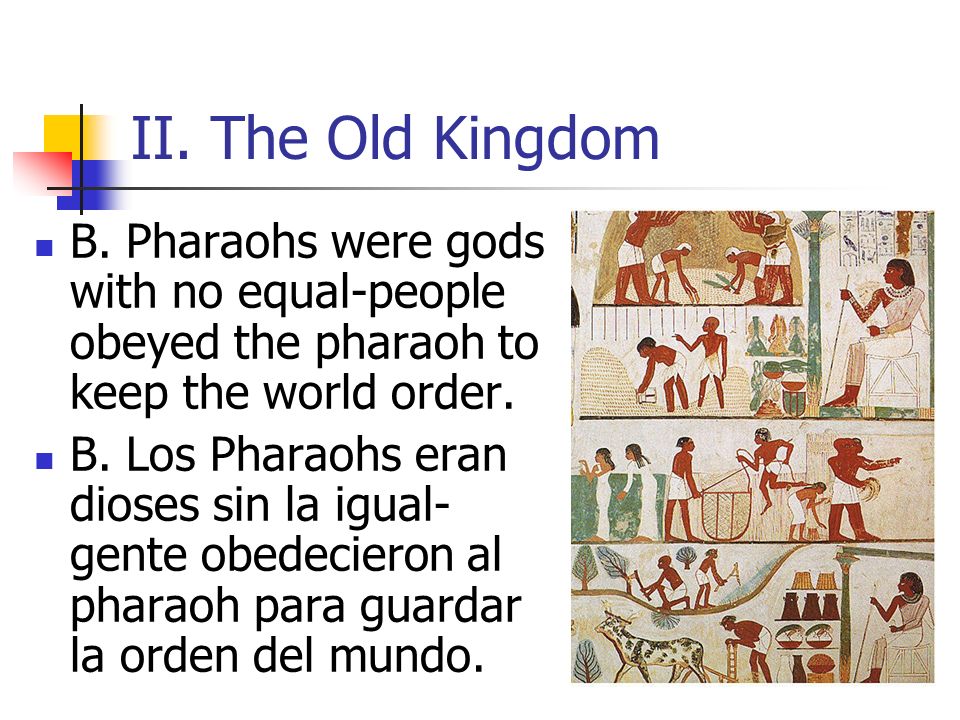 II. The Old Kingdom

B. Pharaohs were gods with no equal-people obeyed the pharaoh to keep the world order.

B. Los Pharaohs eran dioses sin la igual-gente obedecieron al pharaoh para guardar la orden del mundo.